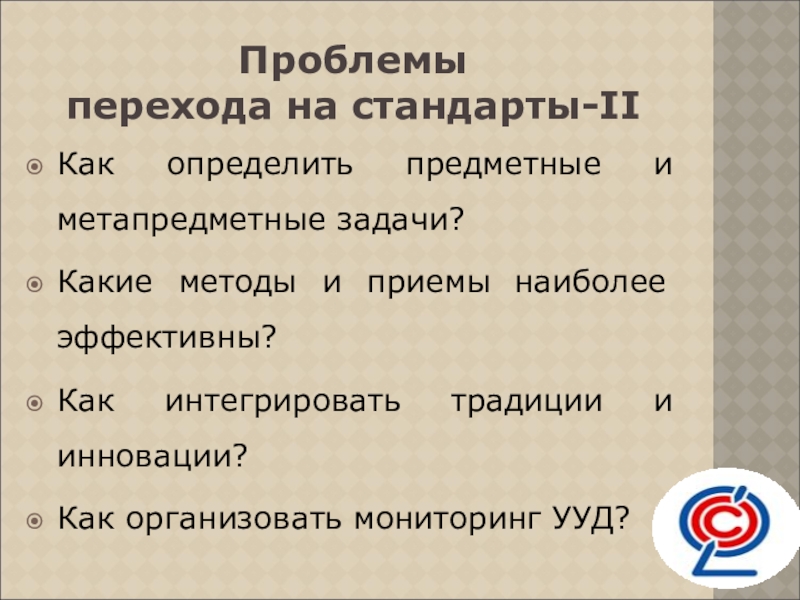 Проблемы перехода на стандарты-II

Как определить предметные и метапредметные задачи?

Какие методы и приемы наиболее эффективны?

Как интегрировать традиции и инновации?

Как организовать мониторинг УУД?